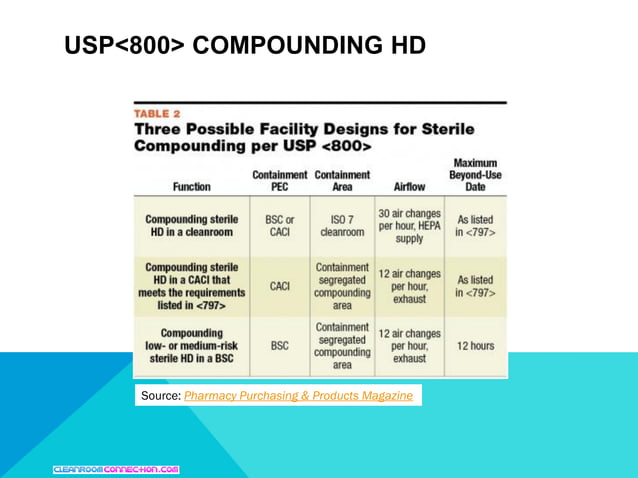 USP<800> COMPOUNDING HD

TABLE 2

Three Possible Facility Designs for Sterile Compounding per USP <800>

| Function | Containment PEC | Containment Area | Airflow | Maximum Beyond-Use Date |
|---|---|---|---|---|
| Compounding sterile HD in a cleanroom | BSC or CACI | ISO 7 cleanroom | 30 air changes per hour, HEPA supply | As listed in <797> |
| Compounding sterile HD in a CACI that meets the requirements listed in <797> | CACI | Containment segregated compounding area | 12 air changes per hour, exhaust | As listed in <797> |
| Compounding low- or medium-risk sterile HD in a BSC | BSC | Containment segregated compounding area | 12 air changes per hour, exhaust | 12 hours |

Source: Pharmacy Purchasing & Products Magazine

CLEANROOM CONNECTION.COM